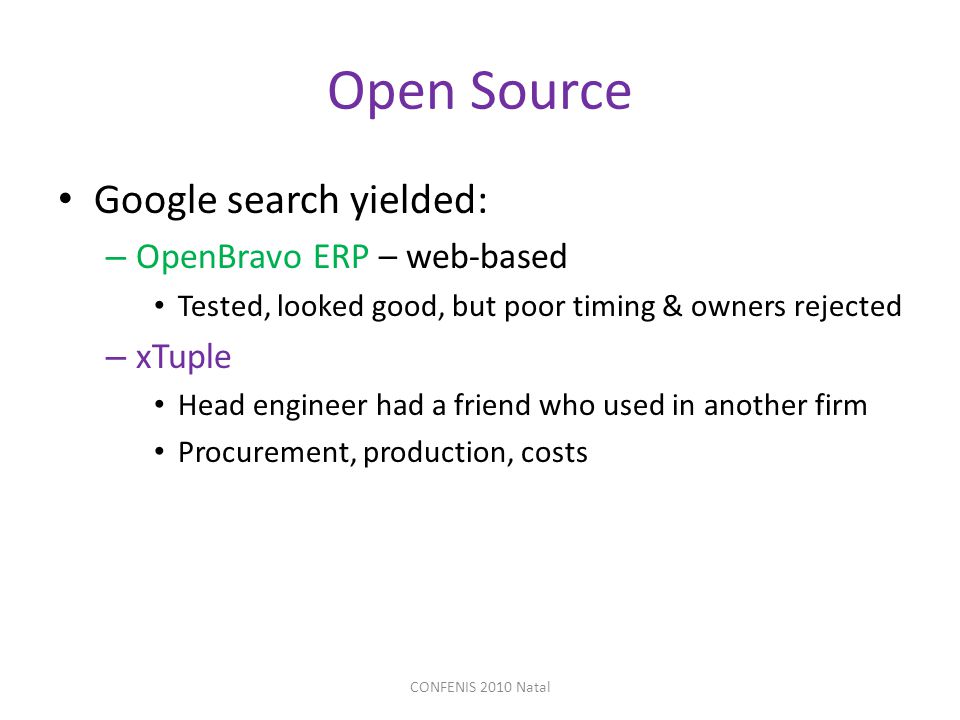 Open Source

• Google search yielded:
– OpenBravo ERP – web-based
• Tested, looked good, but poor timing & owners rejected
– xTuple
• Head engineer had a friend who used in another firm
• Procurement, production, costs

CONFENIS 2010 Natal